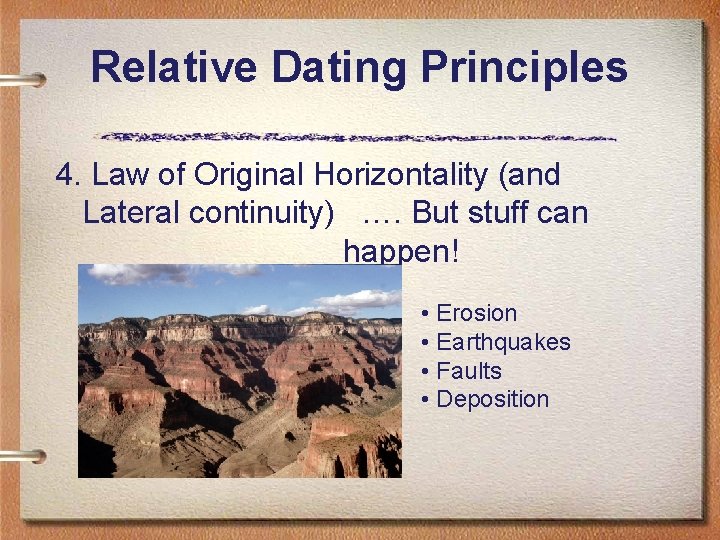 Relative Dating Principles

4. Law of Original Horizontality (and Lateral continuity) …. But stuff can happen!

• Erosion
• Earthquakes
• Faults
• Deposition